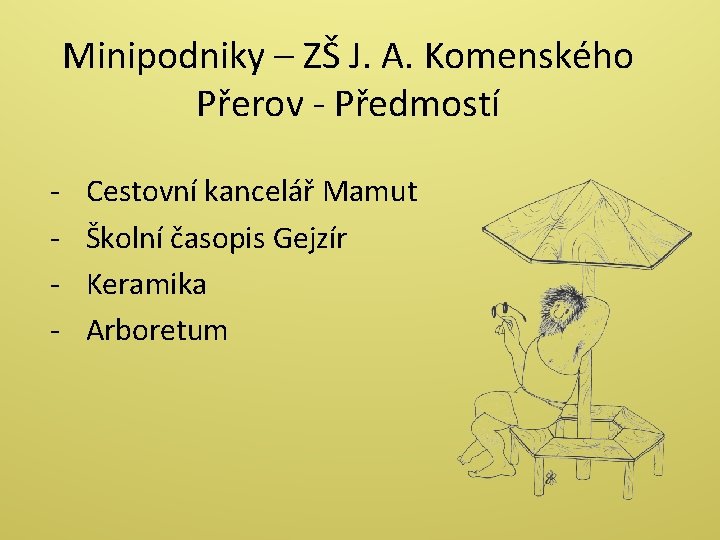 Minipodniky – ZŠ J. A. Komenského Přerov - Předmostí

- Cestovní kancelář Mamut
- Školní časopis Gejzír
- Keramika
- Arboretum